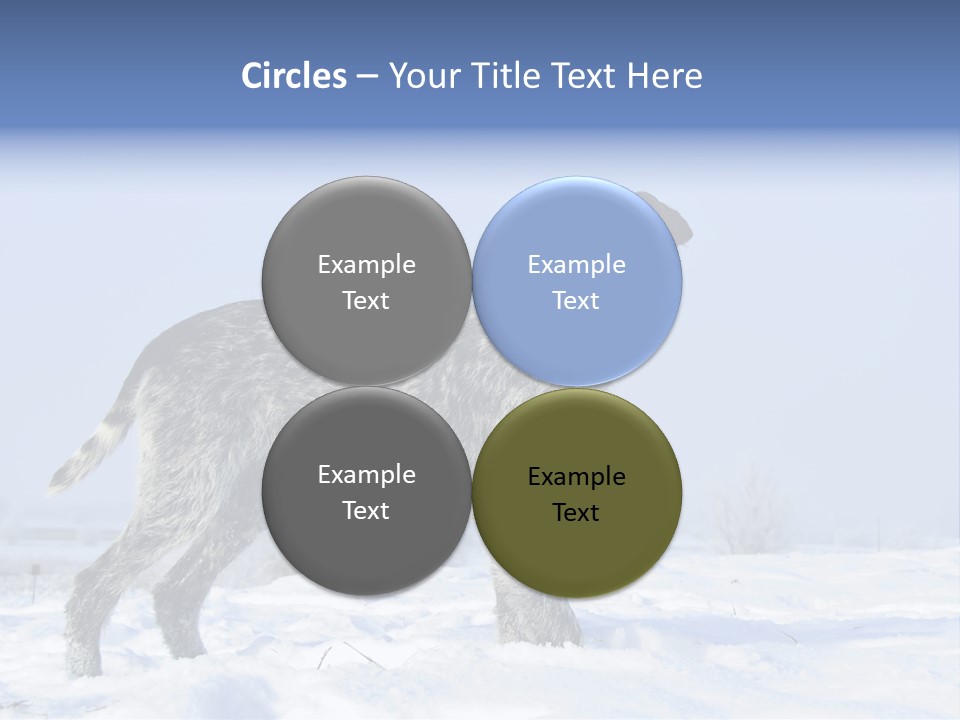 Circles – Your Title Text Here

Example Text

Example Text

Example Text

Example Text